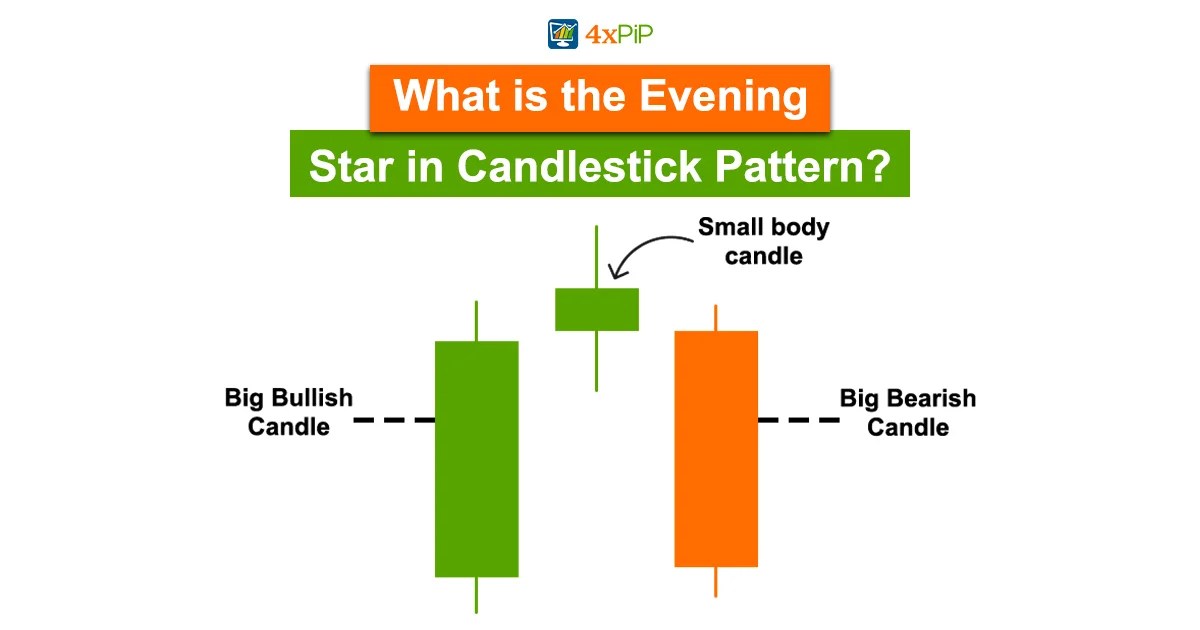 4xPiP

What is the Evening Star in Candlestick Pattern?

Small body candle

Big Bullish Candle

Big Bearish Candle